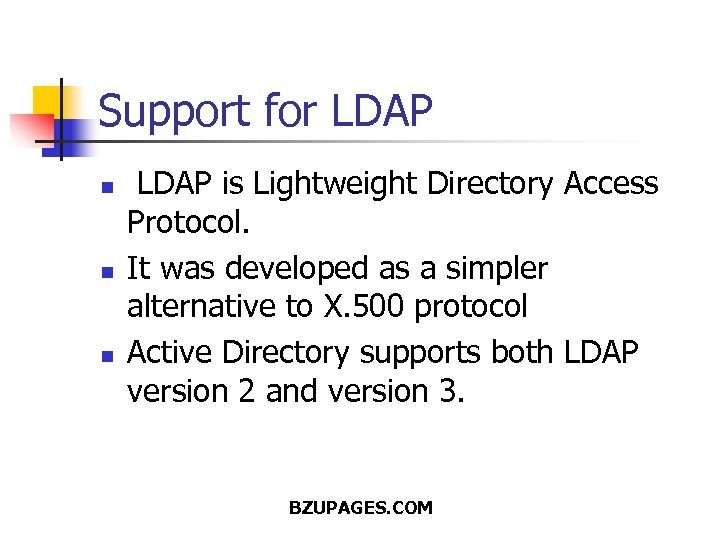 Support for LDAP

- LDAP is Lightweight Directory Access Protocol.
- It was developed as a simpler alternative to X.500 protocol
- Active Directory supports both LDAP version 2 and version 3.

BZUPAGES.COM